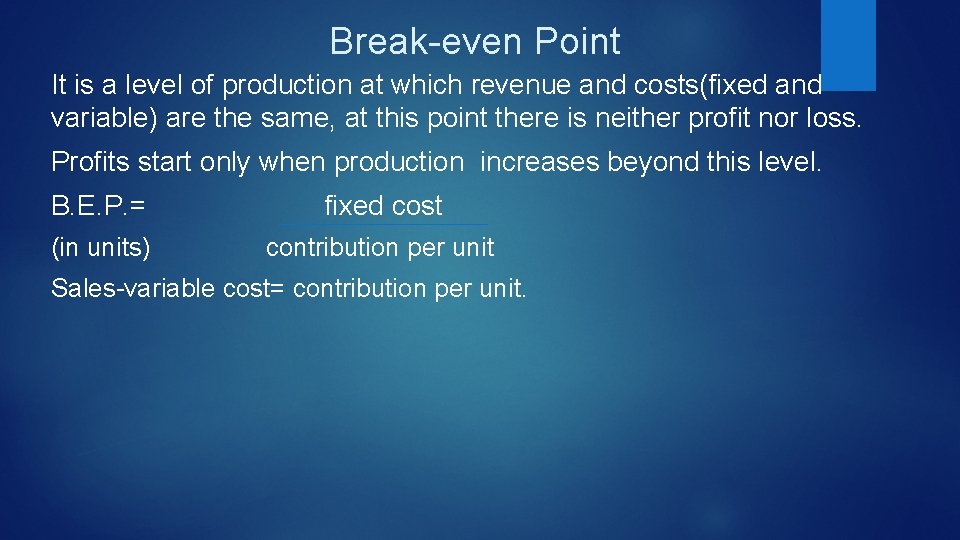 Break-even Point

It is a level of production at which revenue and costs(fixed and variable) are the same, at this point there is neither profit nor loss.

Profits start only when production increases beyond this level.

B.E.P.= fixed cost

(in units) contribution per unit

Sales-variable cost= contribution per unit.